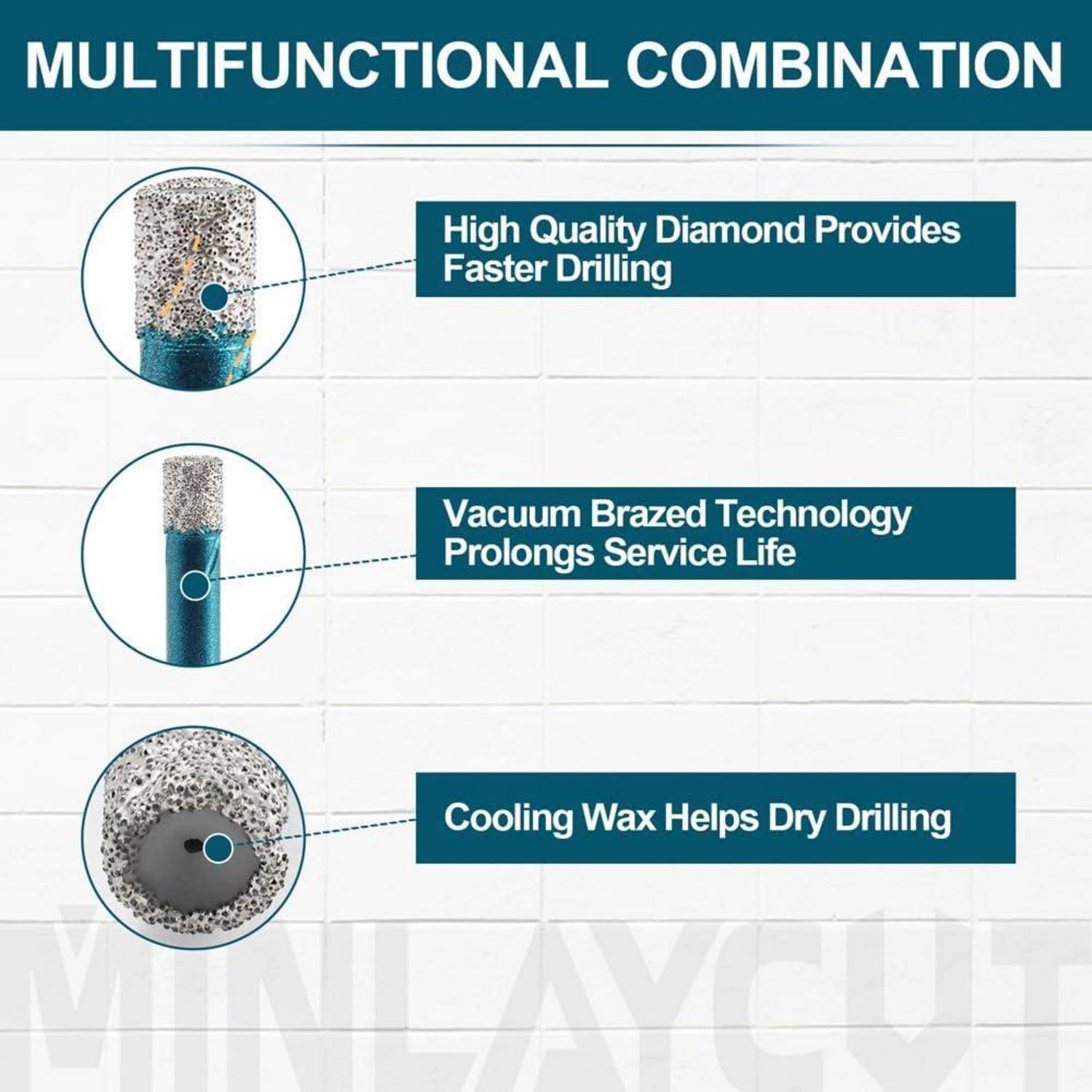 MULTIFUNCTIONAL COMBINATION

High Quality Diamond Provides Faster Drilling

Vacuum Brazed Technology Prolongs Service Life

Cooling Wax Helps Dry Drilling

MINLAYCUT